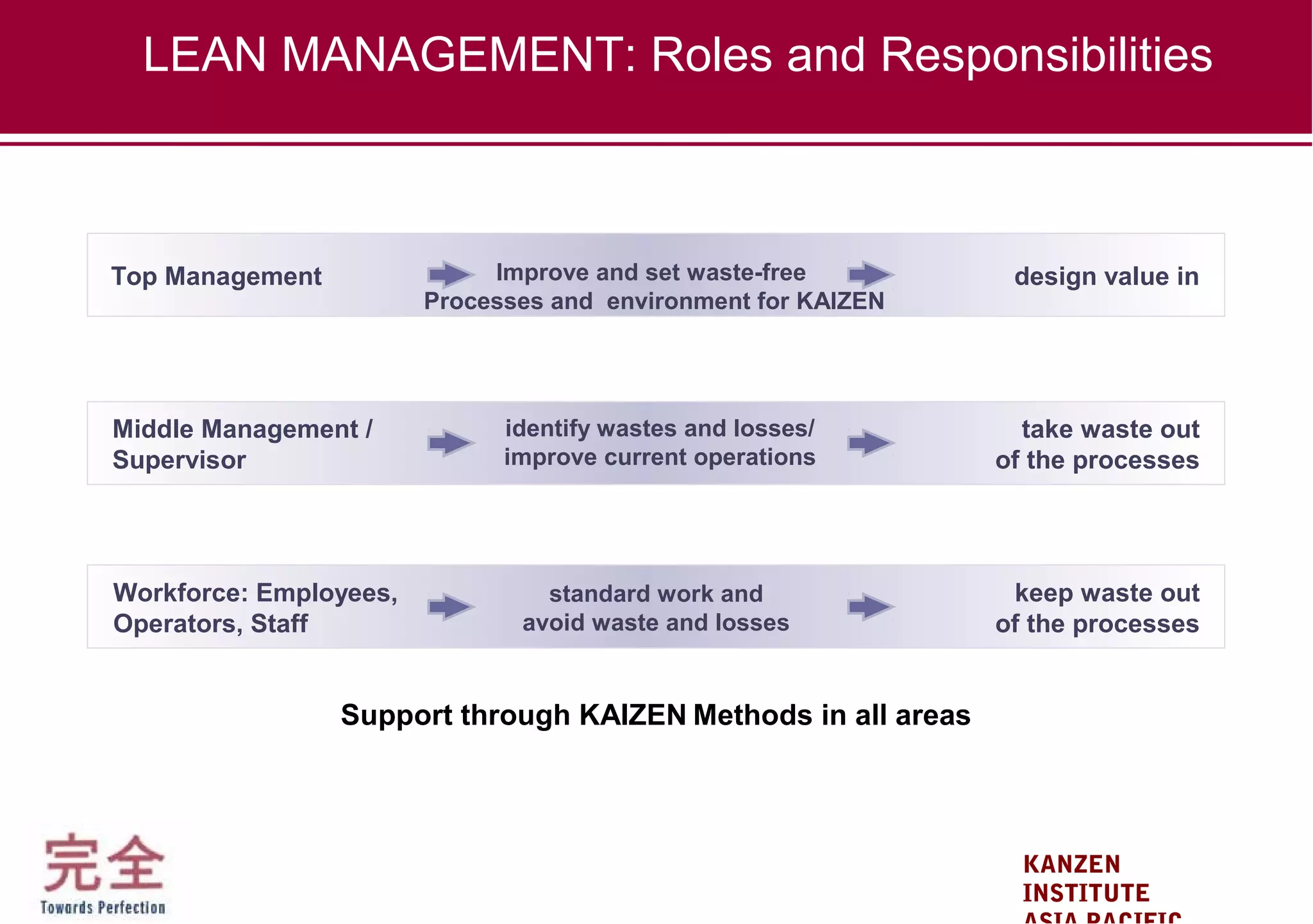 LEAN MANAGEMENT: Roles and Responsibilities

Top Management

Improve and set waste-free Processes and environment for KAIZEN

design value in

Middle Management / Supervisor

identify wastes and losses/ improve current operations

take waste out of the processes

Workforce: Employees, Operators, Staff

standard work and avoid waste and losses

keep waste out of the processes

Support through KAIZEN Methods in all areas

完全
Towards Perfection

KANZEN
INSTITUTE
ASIA PACIFIC